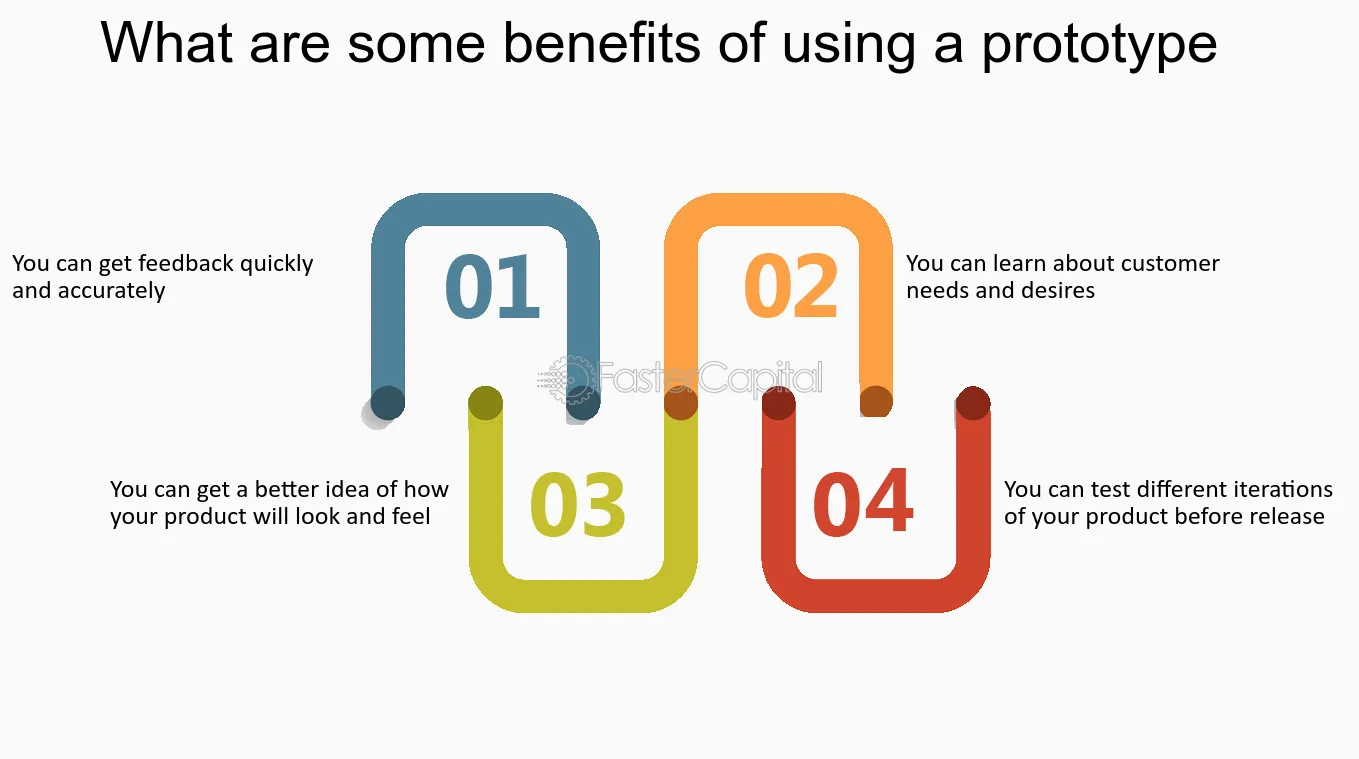 What are some benefits of using a prototype

You can get feedback quickly and accurately

01

02

You can learn about customer needs and desires

You can get a better idea of how your product will look and feel

03

04

You can test different iterations of your product before release

FasterCapital